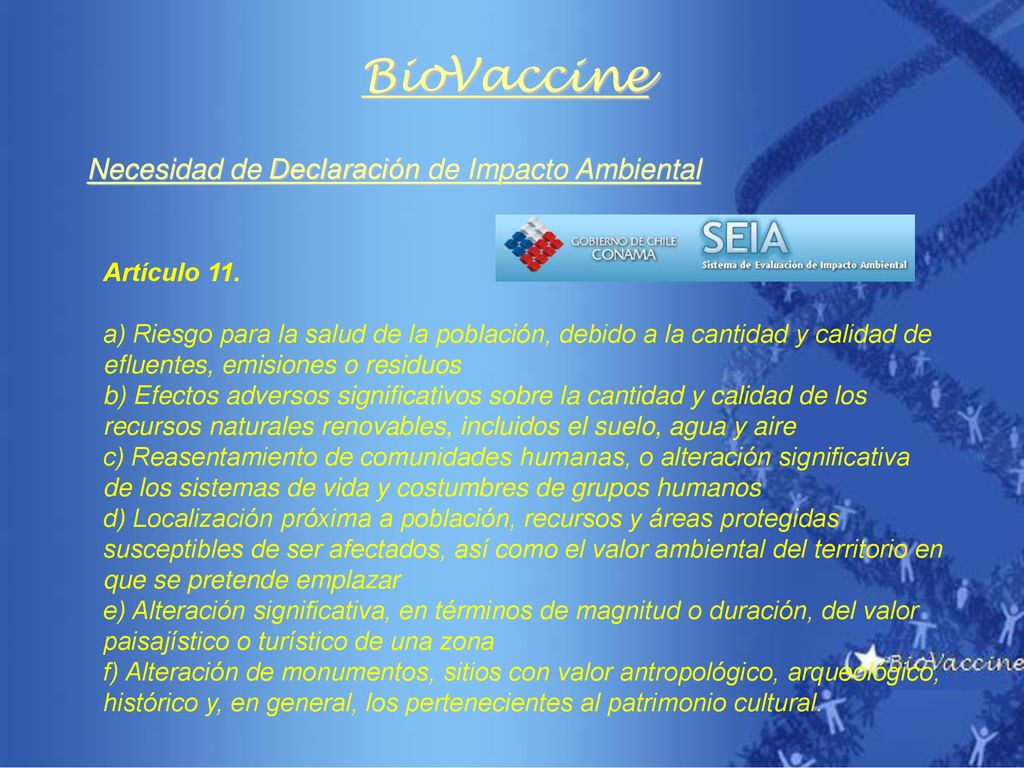 BioVaccine

Necesidad de Declaración de Impacto Ambiental

GOBIERNO DE CHILE CONAMA

SEIA Sistema de Evaluación de Impacto Ambiental

Artículo 11.

a) Riesgo para la salud de la población, debido a la cantidad y calidad de efluentes, emisiones o residuos
b) Efectos adversos significativos sobre la cantidad y calidad de los recursos naturales renovables, incluidos el suelo, agua y aire
c) Reasentamiento de comunidades humanas, o alteración significativa de los sistemas de vida y costumbres de grupos humanos
d) Localización próxima a población, recursos y áreas protegidas susceptibles de ser afectados, así como el valor ambiental del territorio en que se pretende emplazar
e) Alteración significativa, en términos de magnitud o duración, del valor paisajístico o turístico de una zona
f) Alteración de monumentos, sitios con valor antropológico, arqueológico, histórico y, en general, los pertenecientes al patrimonio cultural.

BioVaccine